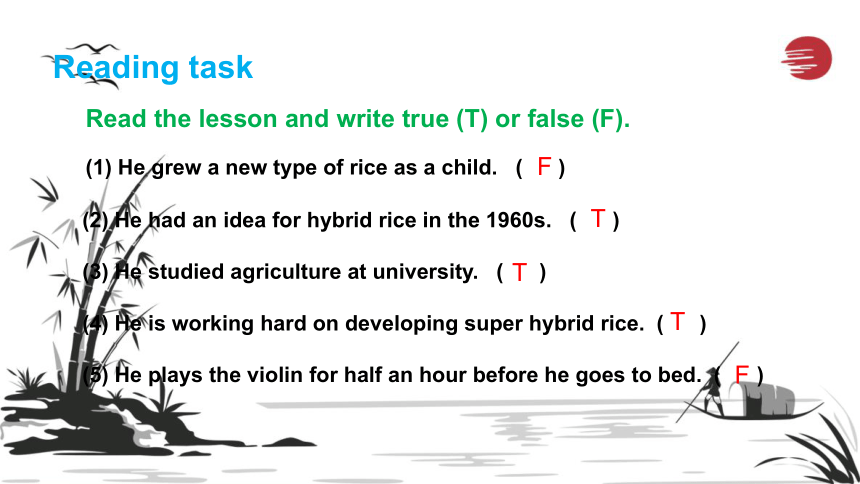 Reading task

Read the lesson and write true (T) or false (F).

(1) He grew a new type of rice as a child. ( F )

(2) He had an idea for hybrid rice in the 1960s. ( T )

(3) He studied agriculture at university. ( T )

(4) He is working hard on developing super hybrid rice. ( T )

(5) He plays the violin for half an hour before he goes to bed. ( F )